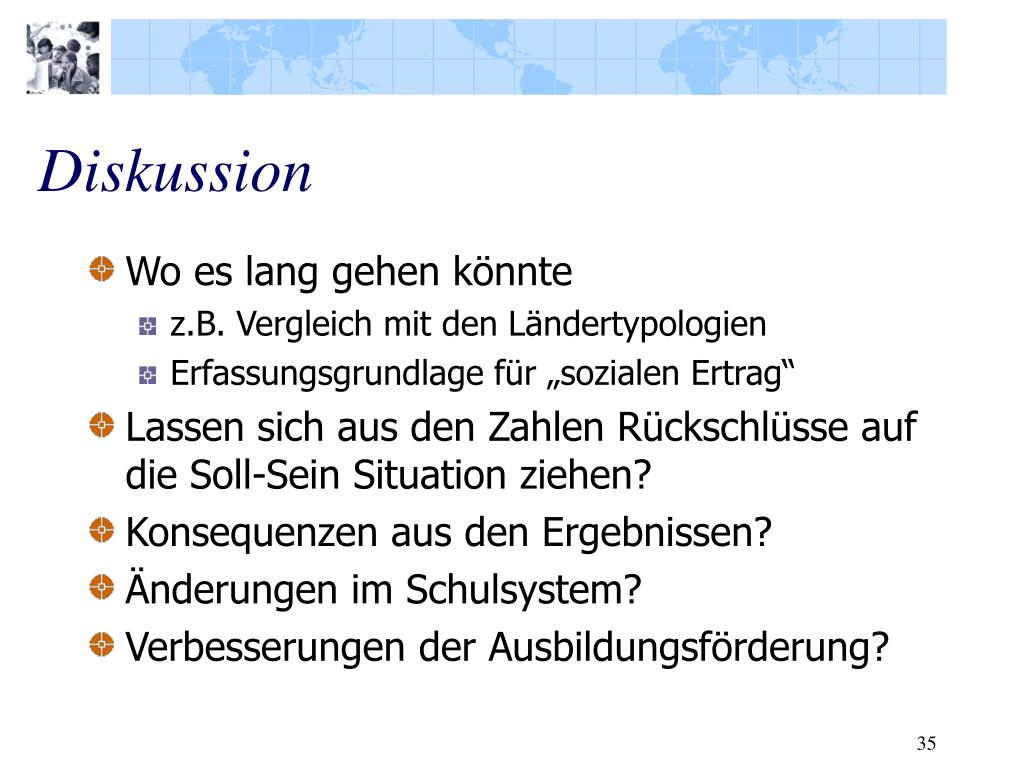 Diskussion

Wo es lang gehen könnte

z.B. Vergleich mit den Ländertypologien

Erfassungsgrundlage für „sozialen Ertrag“

Lassen sich aus den Zahlen Rückschlüsse auf die Soll-Sein Situation ziehen?

Konsequenzen aus den Ergebnissen?

Änderungen im Schulsystem?

Verbesserungen der Ausbildungsförderung?

35